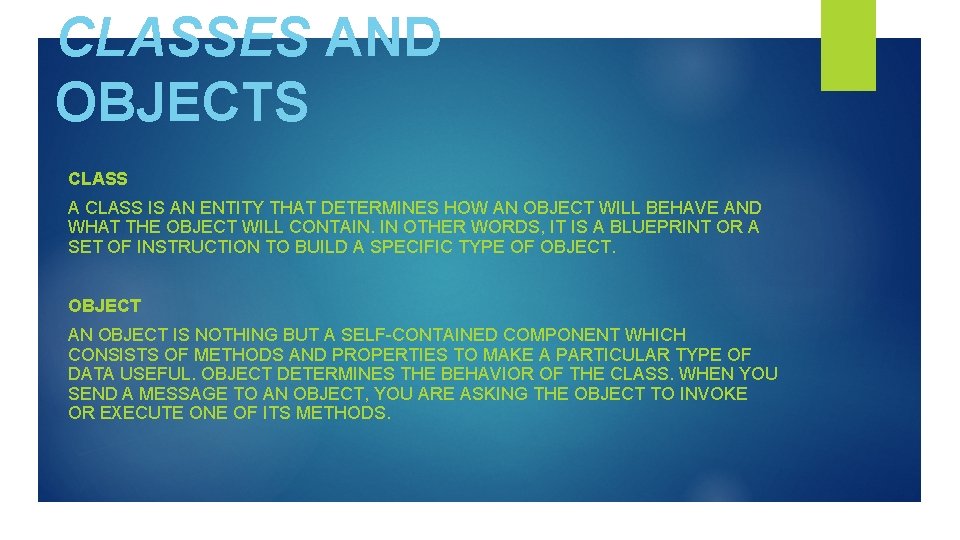 CLASSES AND OBJECTS

CLASS

A CLASS IS AN ENTITY THAT DETERMINES HOW AN OBJECT WILL BEHAVE AND WHAT THE OBJECT WILL CONTAIN. IN OTHER WORDS, IT IS A BLUEPRINT OR A SET OF INSTRUCTION TO BUILD A SPECIFIC TYPE OF OBJECT.

OBJECT

AN OBJECT IS NOTHING BUT A SELF-CONTAINED COMPONENT WHICH CONSISTS OF METHODS AND PROPERTIES TO MAKE A PARTICULAR TYPE OF DATA USEFUL. OBJECT DETERMINES THE BEHAVIOR OF THE CLASS. WHEN YOU SEND A MESSAGE TO AN OBJECT, YOU ARE ASKING THE OBJECT TO INVOKE OR EXECUTE ONE OF ITS METHODS.